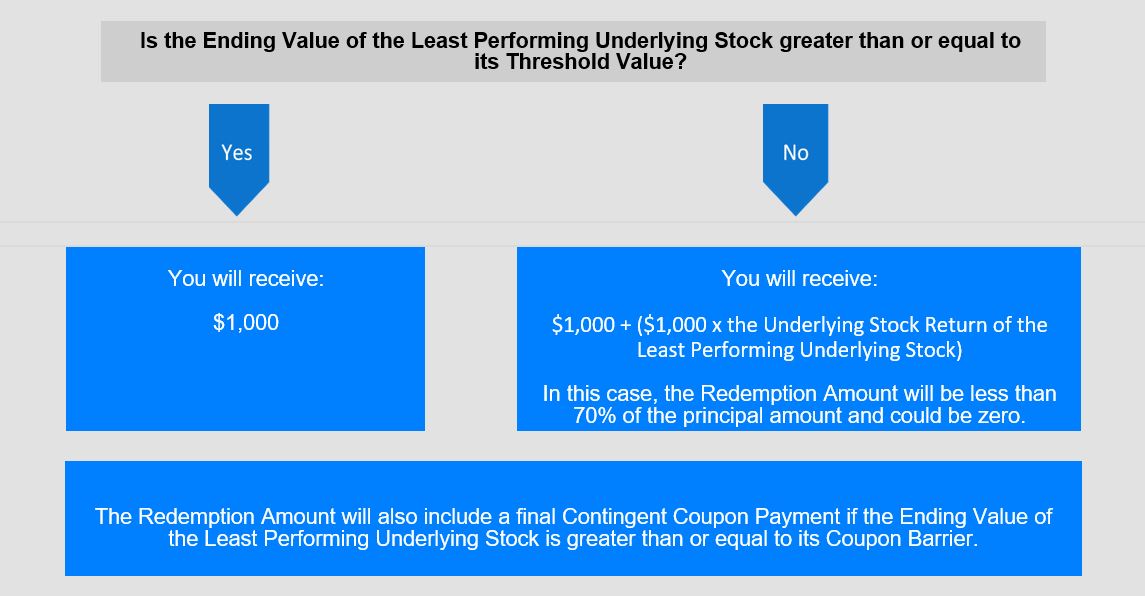 Is the Ending Value of the Least Performing Underlying Stock greater than or equal to its Threshold Value?

Yes

No

You will receive:

$1,000

You will receive:

$1,000 + ($1,000 x the Underlying Stock Return of the Least Performing Underlying Stock)

In this case, the Redemption Amount will be less than 70% of the principal amount and could be zero.

The Redemption Amount will also include a final Contingent Coupon Payment if the Ending Value of the Least Performing Underlying Stock is greater than or equal to its Coupon Barrier.